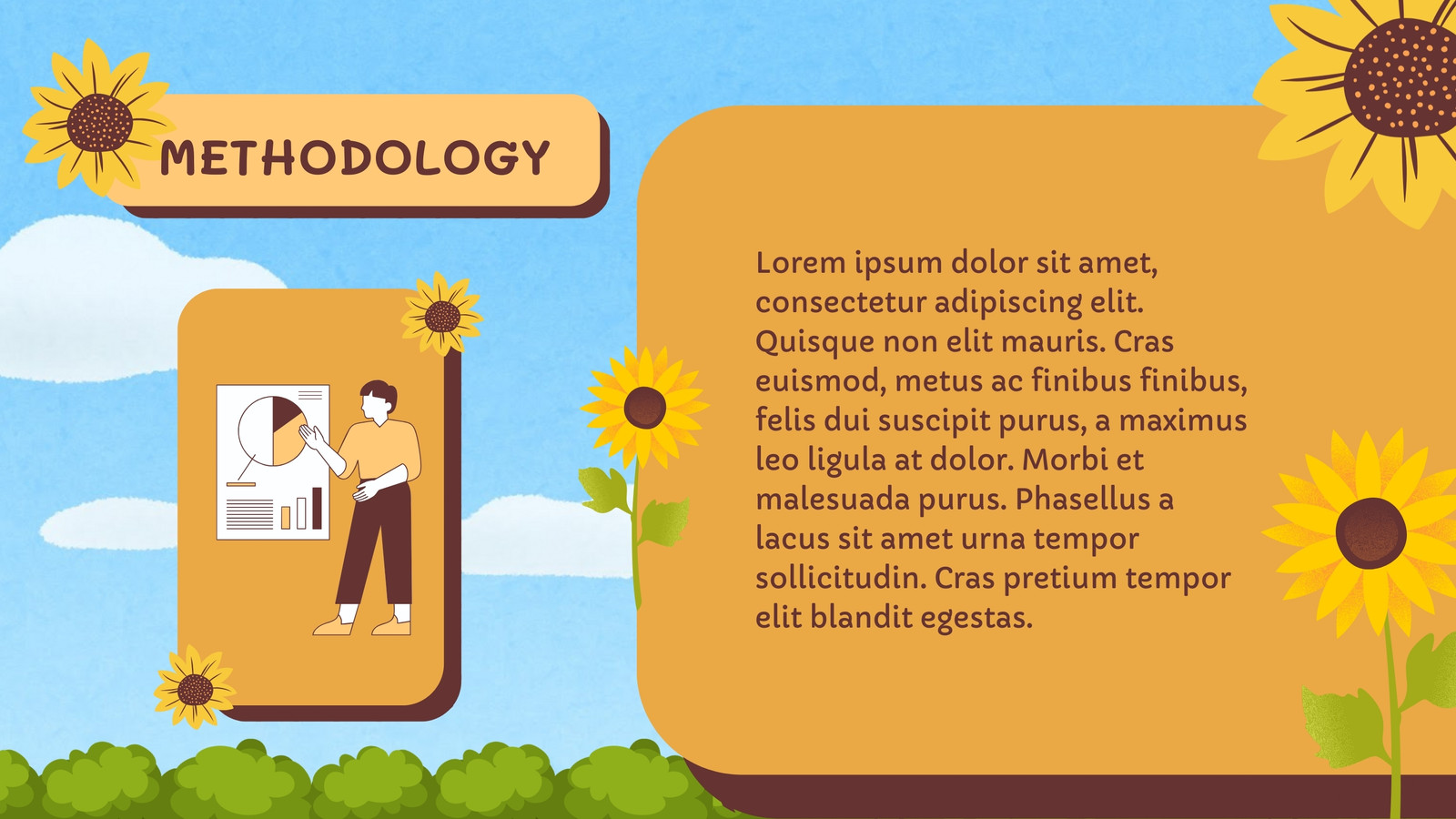 METHODOLOGY

Lorem ipsum dolor sit amet, consectetur adipiscing elit. Quisque non elit mauris. Cras euismod, metus ac finibus finibus, felis dui suscipit purus, a maximus leo ligula at dolor. Morbi et malesuada purus. Phasellus a lacus sit amet urna tempor sollicitudin. Cras pretium tempor elit blandit egestas.